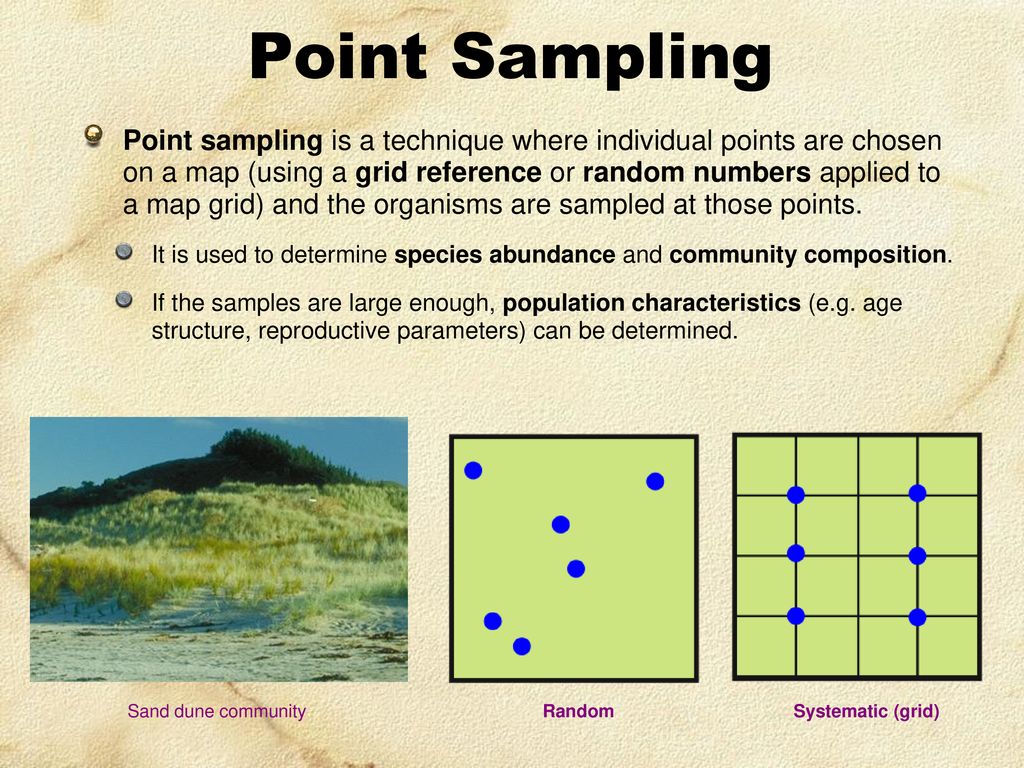 Point Sampling

Point sampling is a technique where individual points are chosen on a map (using a grid reference or random numbers applied to a map grid) and the organisms are sampled at those points.

It is used to determine species abundance and community composition.

If the samples are large enough, population characteristics (e.g. age structure, reproductive parameters) can be determined.

Sand dune community

Random

Systematic (grid)